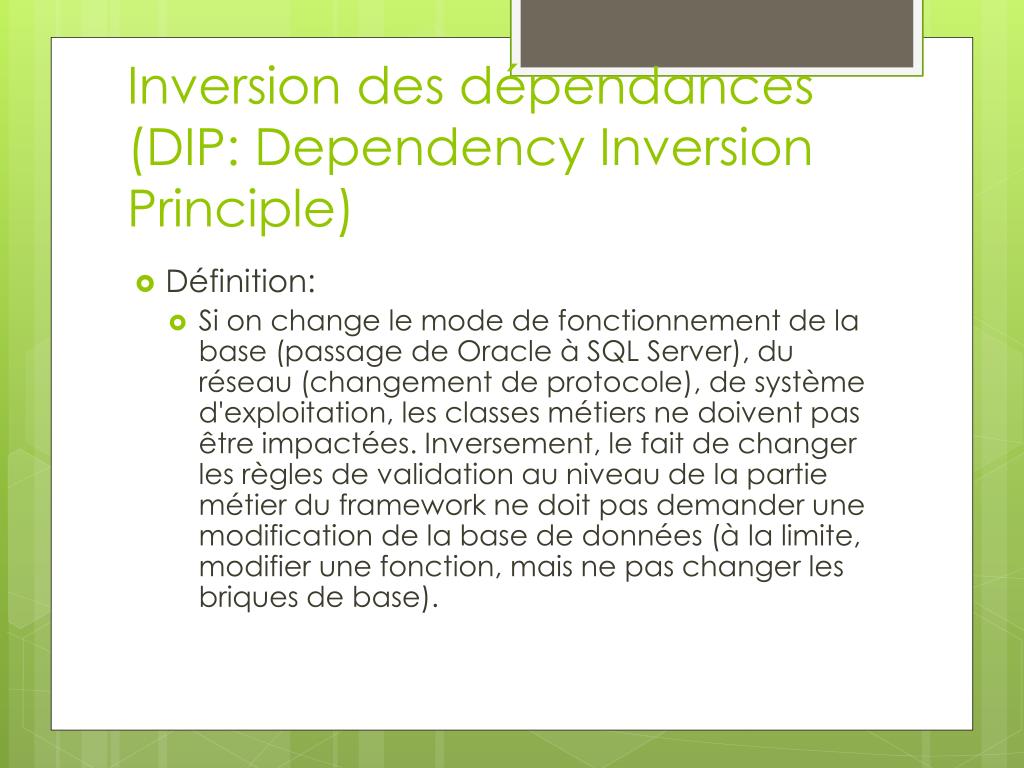 Inversion des dépendances (DIP: Dependency Inversion Principle)

Définition:

Si on change le mode de fonctionnement de la base (passage de Oracle à SQL Server), du réseau (changement de protocole), de système d'exploitation, les classes métiers ne doivent pas être impactées. Inversement, le fait de changer les règles de validation au niveau de la partie métier du framework ne doit pas demander une modification de la base de données (à la limite, modifier une fonction, mais ne pas changer les briques de base).